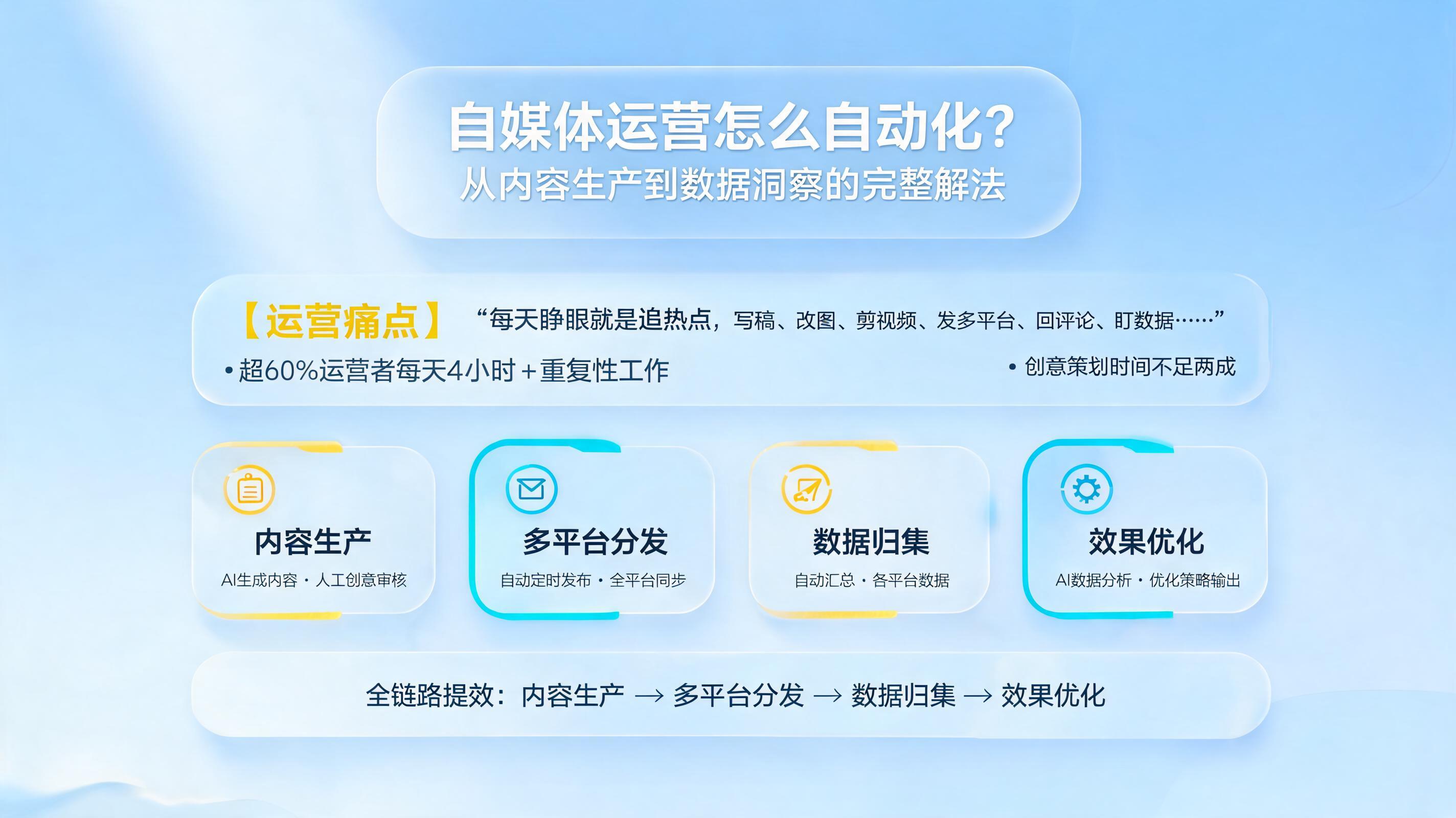 自媒体运营怎么自动化？
从内容生产到数据洞察的完整解法

【运营痛点】 “每天睁眼就是追热点，写稿、改图、剪视频、发多平台、回评论、盯数据……”

• 超60%运营者每天4小时+重复性工作

• 创意策划时间不足两成

内容生产
AI生成内容 · 人工创意审核

多平台分发
自动定时发布 · 全平台同步

数据归集
自动汇总 · 各平台数据

效果优化
AI数据分析 · 优化策略输出

全链路提效：内容生产 → 多平台分发 → 数据归集 → 效果优化